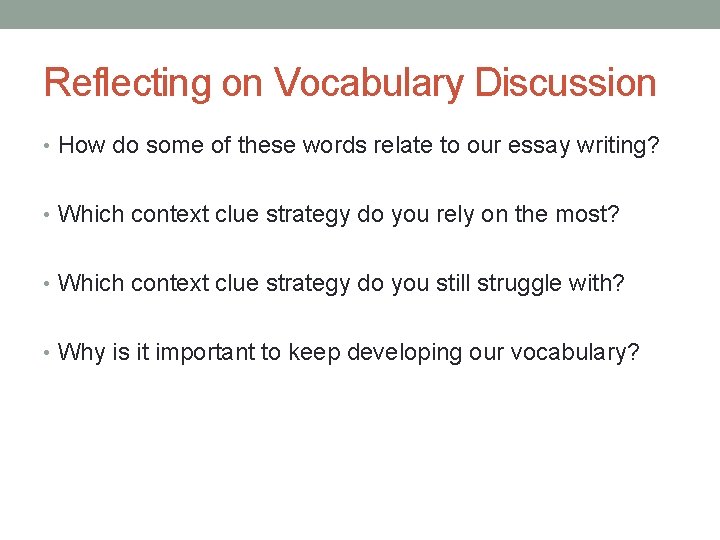 Reflecting on Vocabulary Discussion

• How do some of these words relate to our essay writing?

• Which context clue strategy do you rely on the most?

• Which context clue strategy do you still struggle with?

• Why is it important to keep developing our vocabulary?